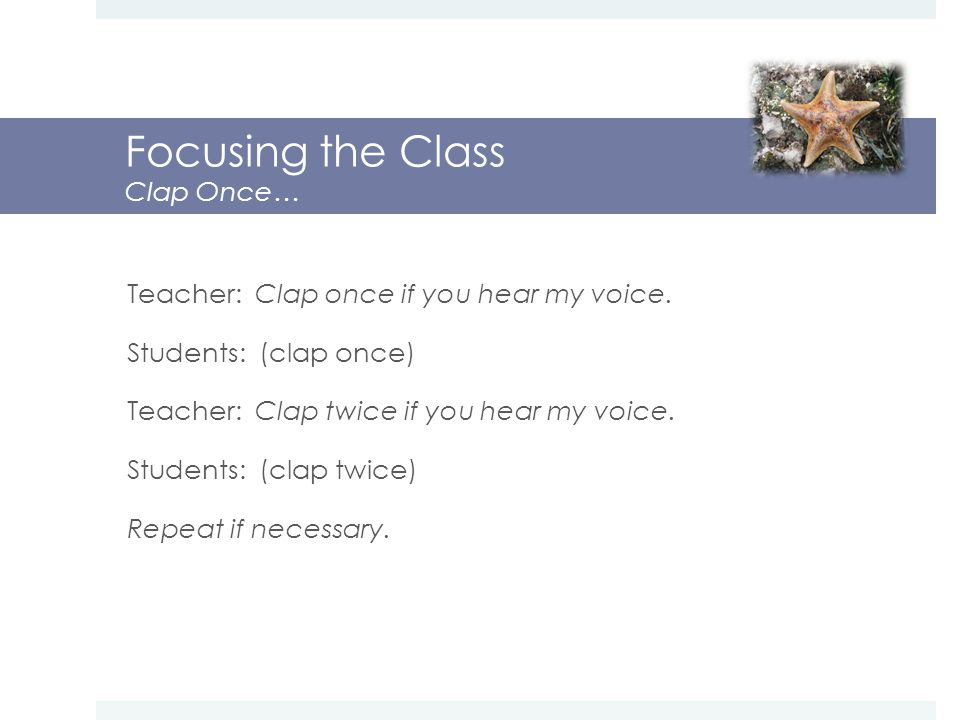 Focusing the Class
Clap Once…

Teacher: Clap once if you hear my voice.

Students: (clap once)

Teacher: Clap twice if you hear my voice.

Students: (clap twice)

Repeat if necessary.